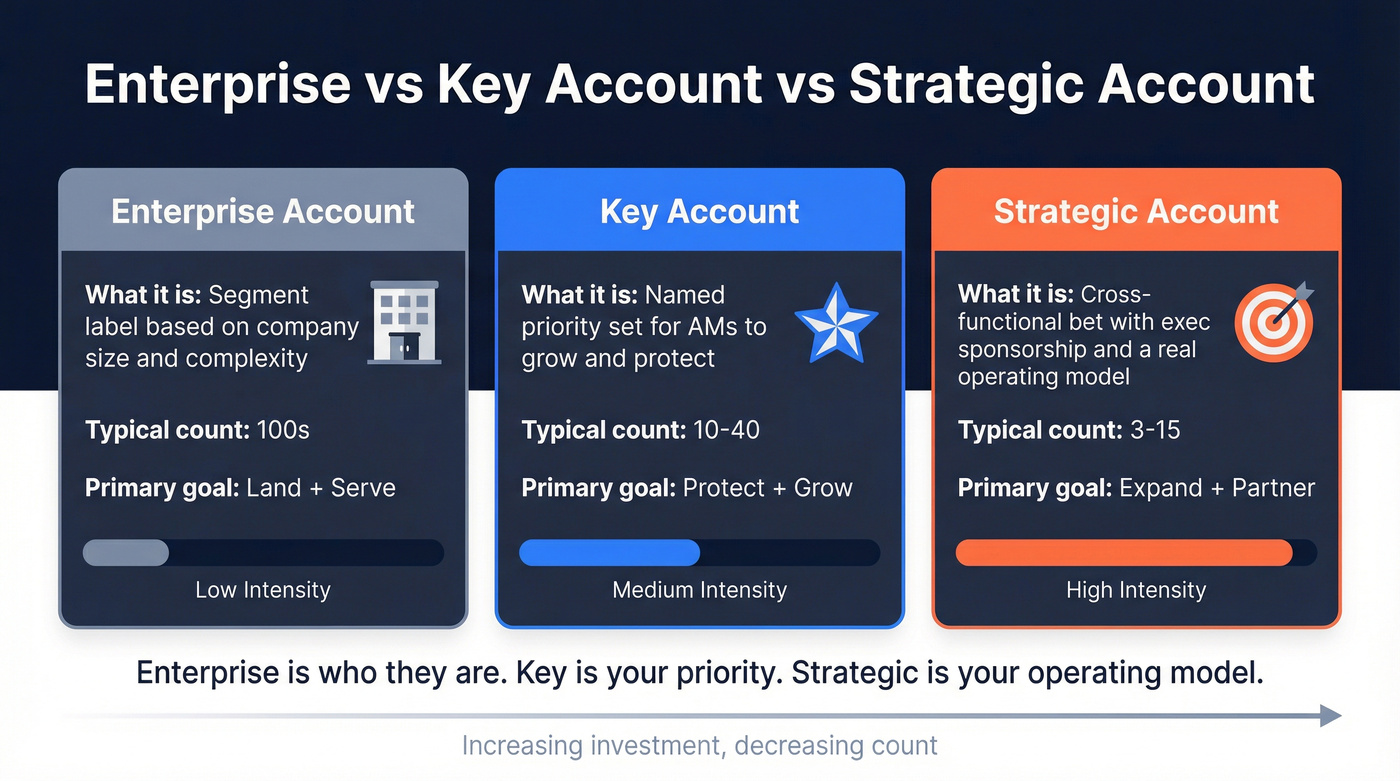 Enterprise vs Key Account vs Strategic Account

Enterprise Account

What it is: Segment label based on company size and complexity

Typical count: 100s

Primary goal: Land + Serve

Low Intensity

Key Account

What it is: Named priority set for AMs to grow and protect

Typical count: 10-40

Primary goal: Protect + Grow

Medium Intensity

Strategic Account

What it is: Cross-functional bet with exec sponsorship and a real operating model

Typical count: 3-15

Primary goal: Expand + Partner

High Intensity

Enterprise is who they are. Key is your priority. Strategic is your operating model.

Increasing investment, decreasing count